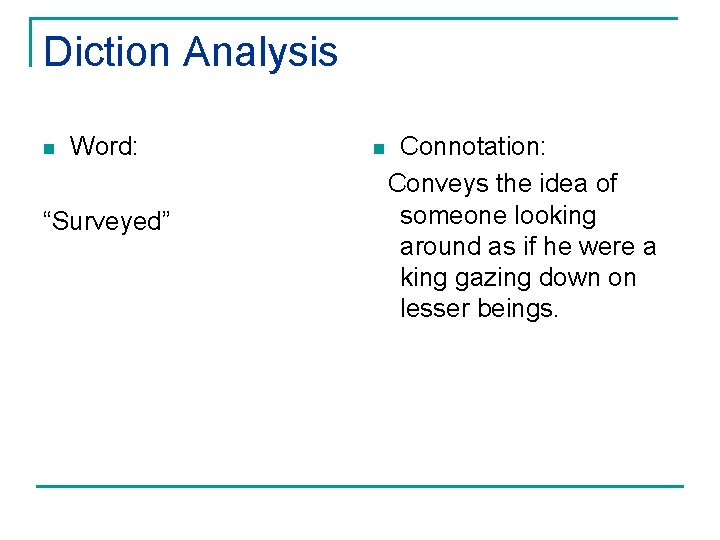 Diction Analysis

Word:

“Surveyed”

Connotation:

Conveys the idea of someone looking around as if he were a king gazing down on lesser beings.